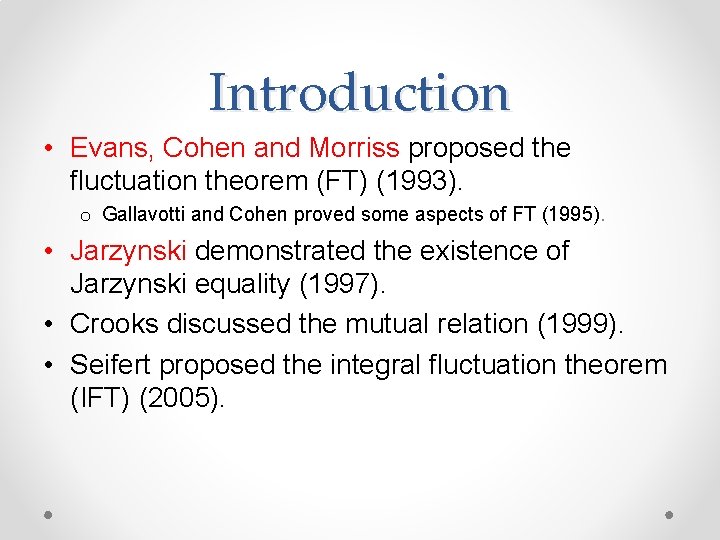 Introduction

• Evans, Cohen and Morriss proposed the fluctuation theorem (FT) (1993).

o Gallavotti and Cohen proved some aspects of FT (1995).

• Jarzynski demonstrated the existence of Jarzynski equality (1997).

• Crooks discussed the mutual relation (1999).

• Seifert proposed the integral fluctuation theorem (IFT) (2005).